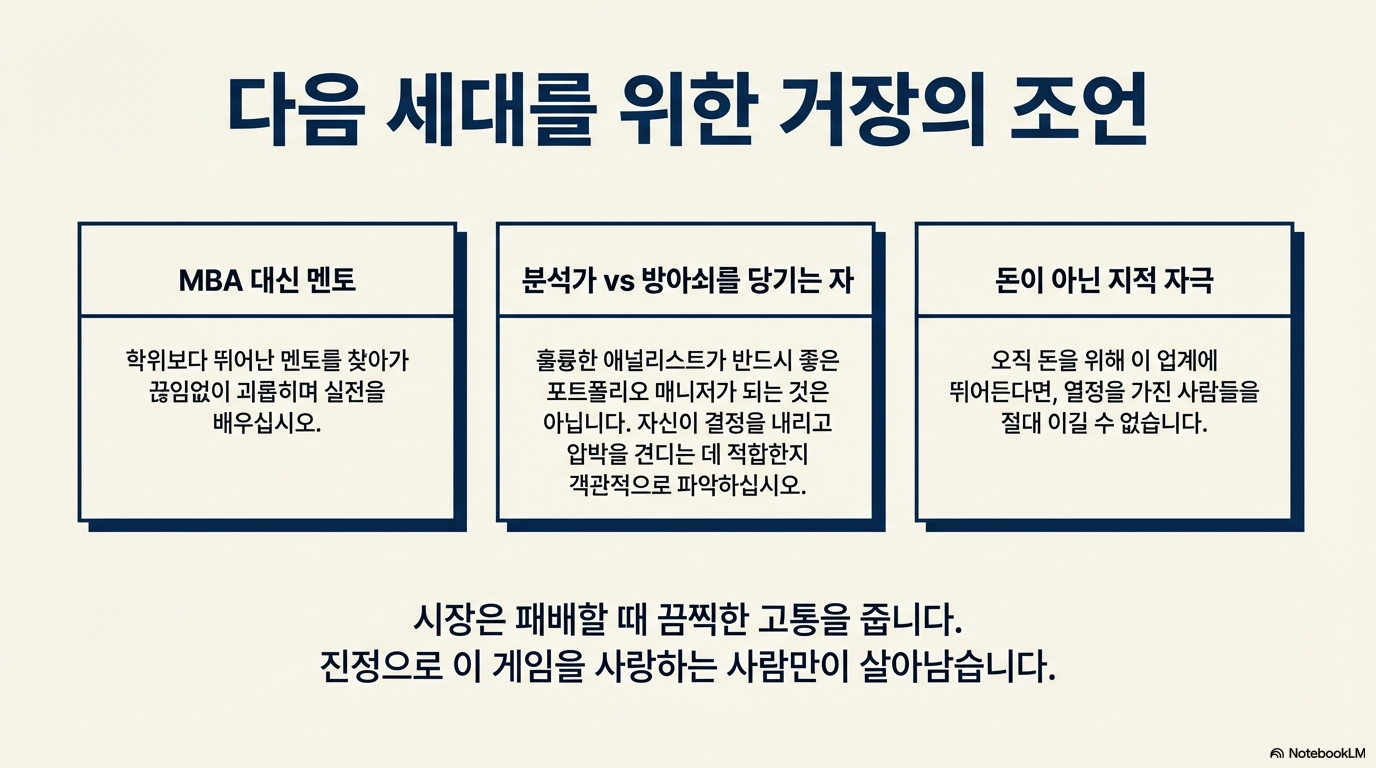 다음 세대를 위한 거장의 조언

MBA 대신 멘토

학위보다 뛰어난 멘토를 찾아가 끊임없이 괴롭히며 실전을 배우십시오.

분석가 vs 방아쇠를 당기는 자

훌륭한 애널리스트가 반드시 좋은 포트폴리오 매니저가 되는 것은 아닙니다. 자신이 결정을 내리고 압박을 견디는 데 적합한지 객관적으로 파악하십시오.

돈이 아닌 지적 자극

오직 돈을 위해 이 업계에 뛰어든다면, 열정을 가진 사람들을 절대 이길 수 없습니다.

시장은 패배할 때 끔찍한 고통을 줍니다.
진정으로 이 게임을 사랑하는 사람만이 살아남습니다.

NotebookLM